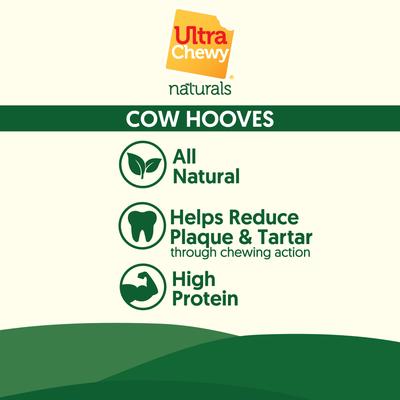 Ultra Chewy®
naturals

COW HOOVES

All Natural

Helps Reduce Plaque & Tartar
through chewing action

High Protein